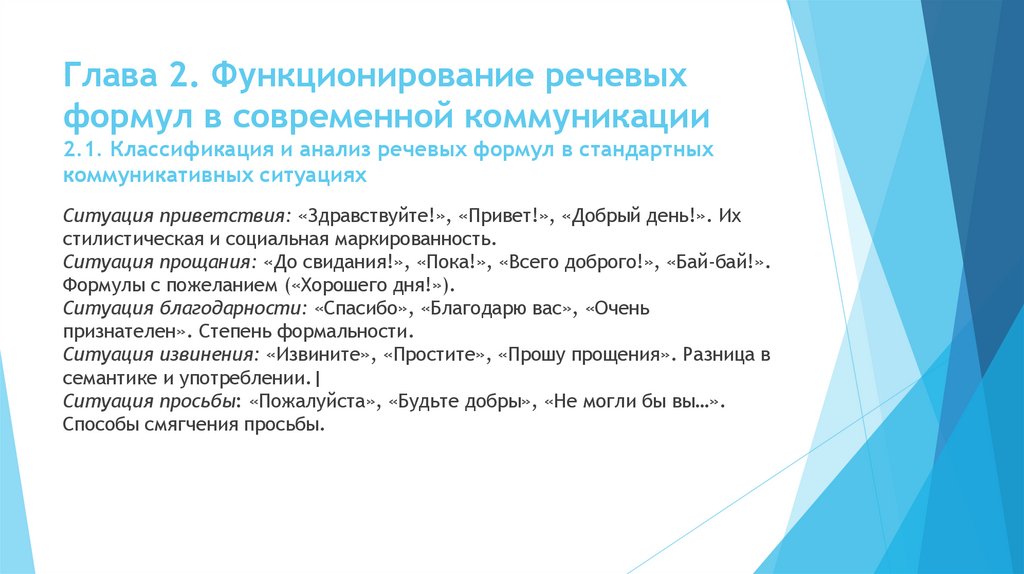 Глава 2. Функционирование речевых формул в современной коммуникации
2.1. Классификация и анализ речевых формул в стандартных коммуникативных ситуациях

Ситуация приветствия: «Здравствуйте!», «Привет!», «Добрый день!». Их стилистическая и социальная маркированность.
Ситуация прощания: «До свидания!», «Пока!», «Всего доброго!», «Бай-бай!». Формулы с пожеланием («Хорошего дня!»).
Ситуация благодарности: «Спасибо», «Благодарю вас», «Очень признателен». Степень формальности.
Ситуация извинения: «Извините», «Простите», «Прошу прощения». Разница в семантике и употреблении.|
Ситуация просьбы: «Пожалуйста», «Будьте добры», «Не могли бы вы…». Способы смягчения просьбы.